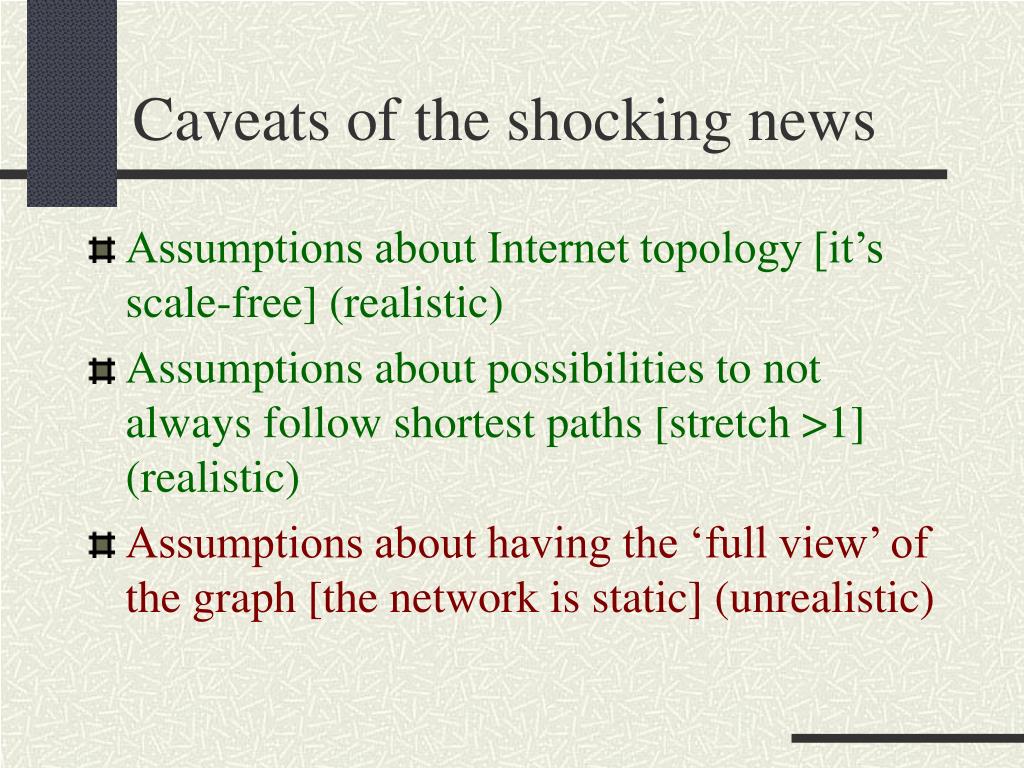 Caveats of the shocking news

Assumptions about Internet topology [it’s scale-free] (realistic)

Assumptions about possibilities to not always follow shortest paths [stretch >1] (realistic)

Assumptions about having the ‘full view’ of the graph [the network is static] (unrealistic)